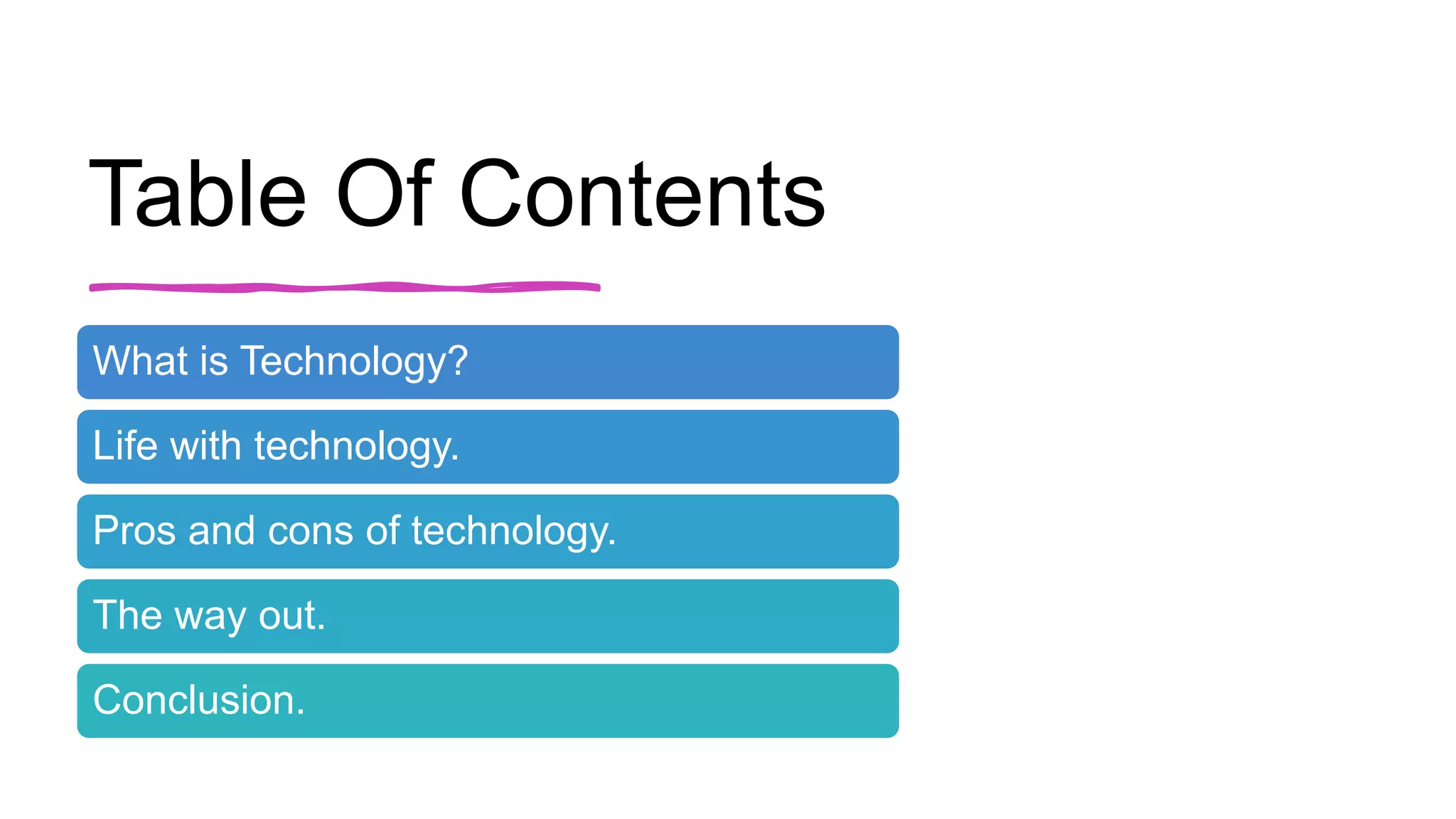 Table Of Contents

What is Technology?

Life with technology.

Pros and cons of technology.

The way out.

Conclusion.